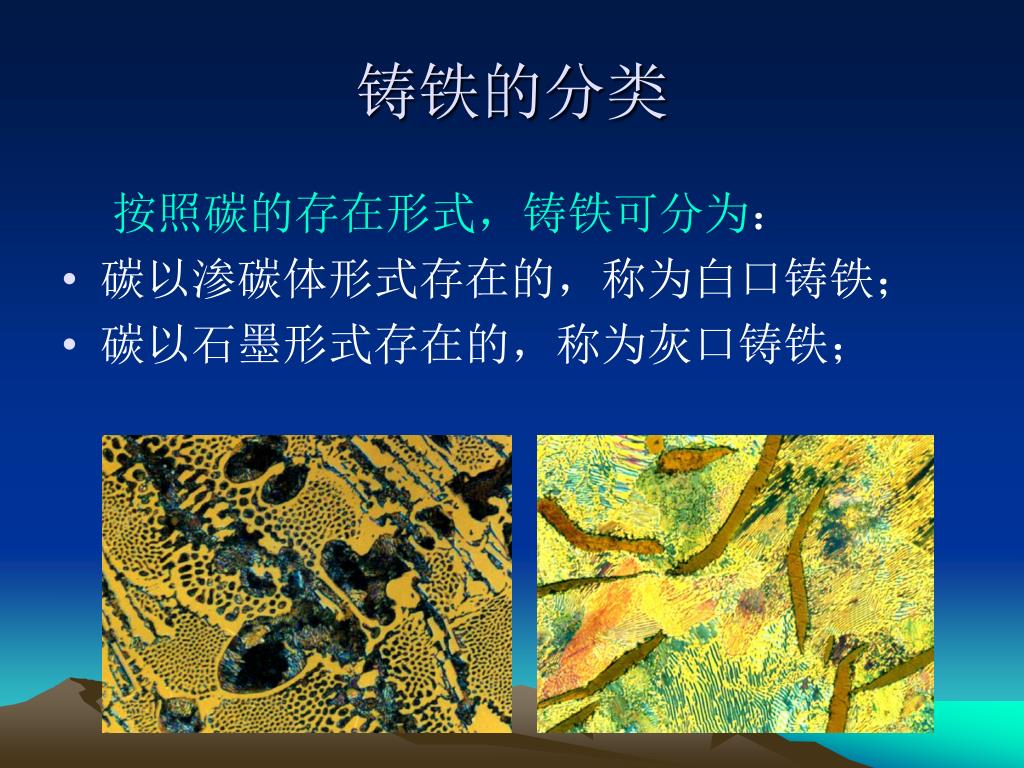 铸铁的分类

按照碳的存在形式，铸铁可分为：

• 碳以渗碳体形式存在的，称为白口铸铁；
• 碳以石墨形式存在的，称为灰口铸铁；